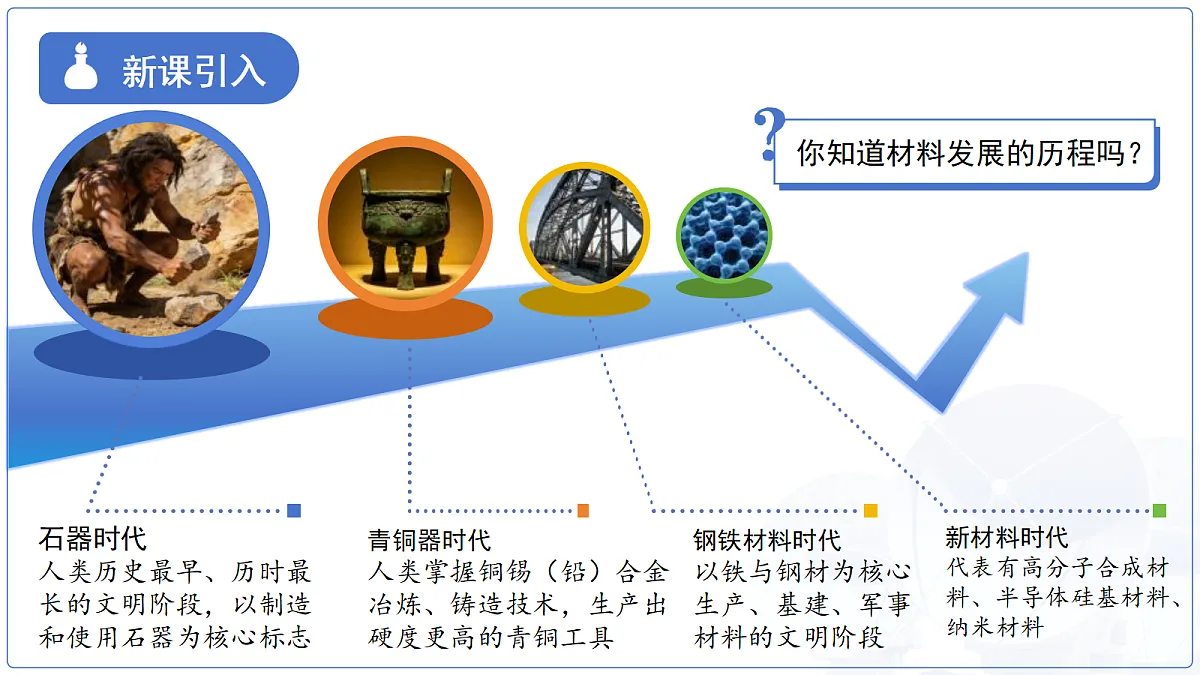 新课引入

你知道材料发展的历程吗？

石器时代
人类历史最早、历时最长的文明阶段，以制造和使用石器为核心标志

青铜器时代
人类掌握铜锡（铅）合金冶炼、铸造技术，生产出硬度更高的青铜工具

钢铁材料时代
以铁与钢材为核心生产、基建、军事材料的文明阶段

新材料时代
代表有高分子合成材料、半导体硅基材料、纳米材料